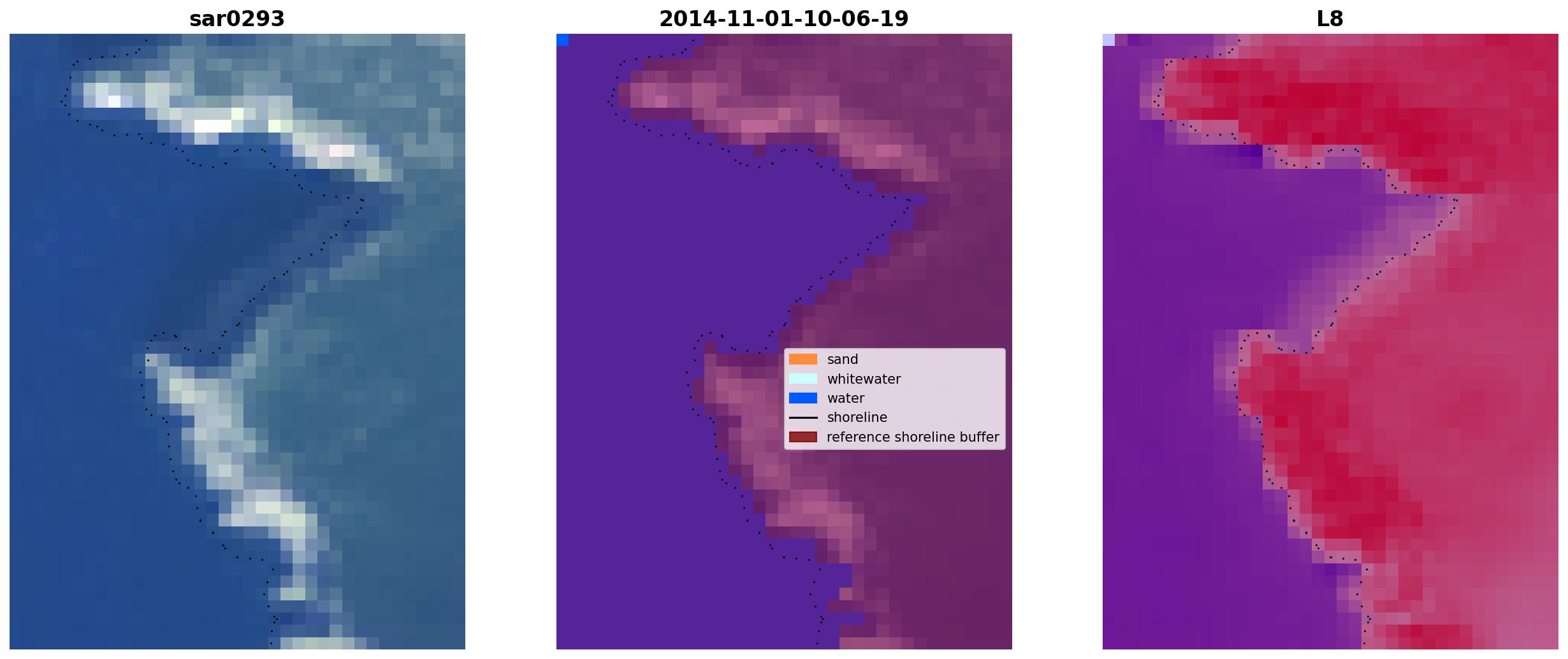 sar0293

2014-11-01-10-06-19

L8

sand
whitewater
water
shoreline
reference shoreline buffer